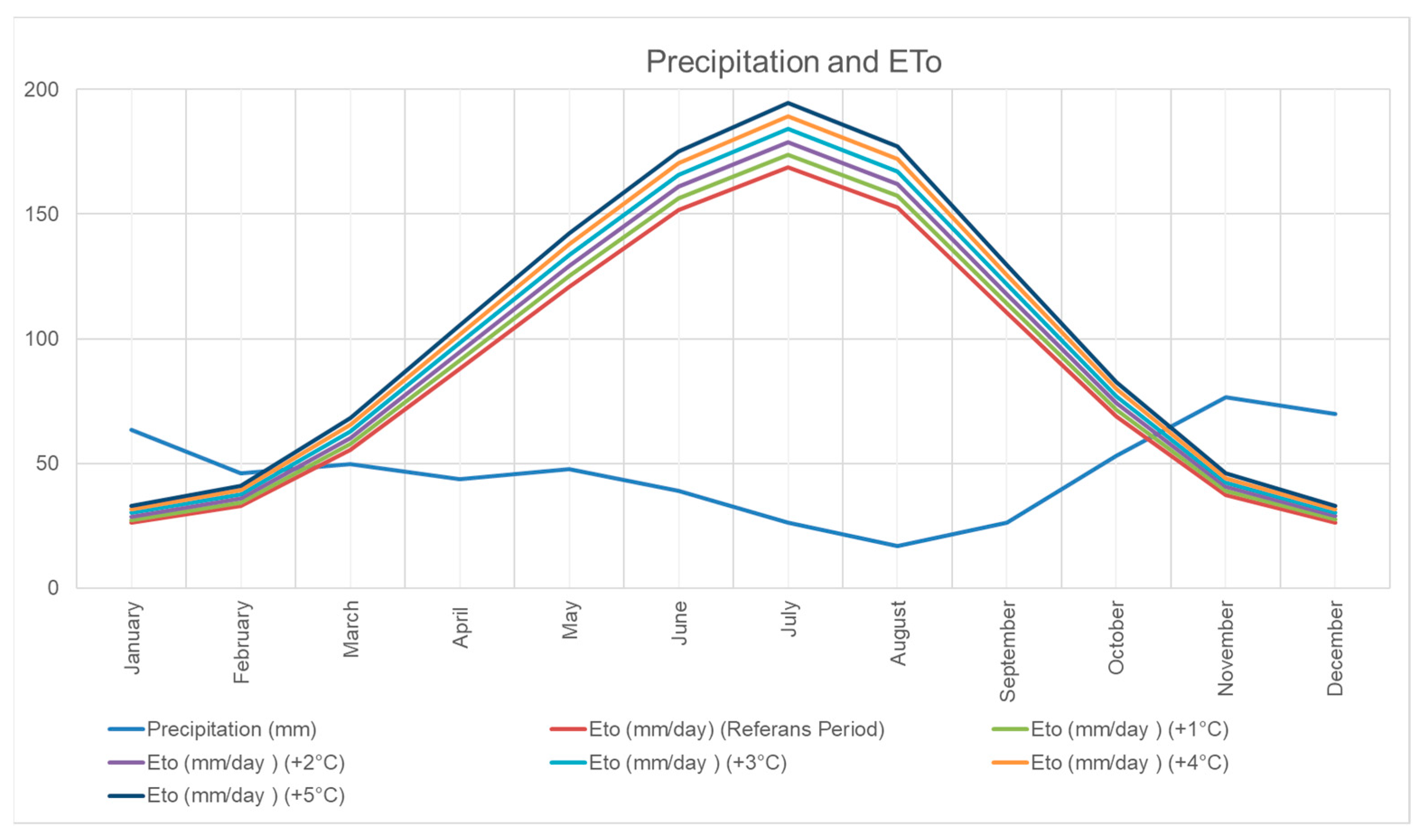 Precipitation and ETo

200
150
100
50
0

January
February
March
April
May
June
July
August
September
October
November
December

Precipitation (mm)
Eto (mm/day) (Referans Period)
Eto (mm/day ) (+1°C)
Eto (mm/day ) (+2°C)
Eto (mm/day ) (+3°C)
Eto (mm/day ) (+4°C)
Eto (mm/day ) (+5°C)